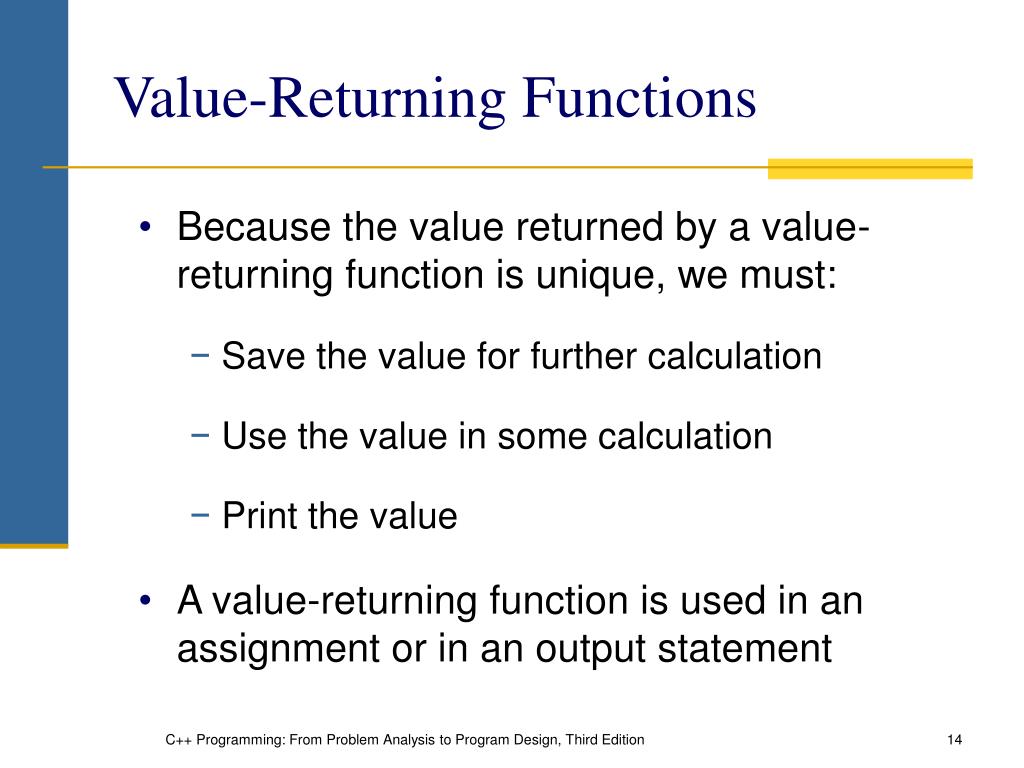 Value-Returning Functions

• Because the value returned by a value-returning function is unique, we must:

− Save the value for further calculation

− Use the value in some calculation

− Print the value

• A value-returning function is used in an assignment or in an output statement

C++ Programming: From Problem Analysis to Program Design, Third Edition

14